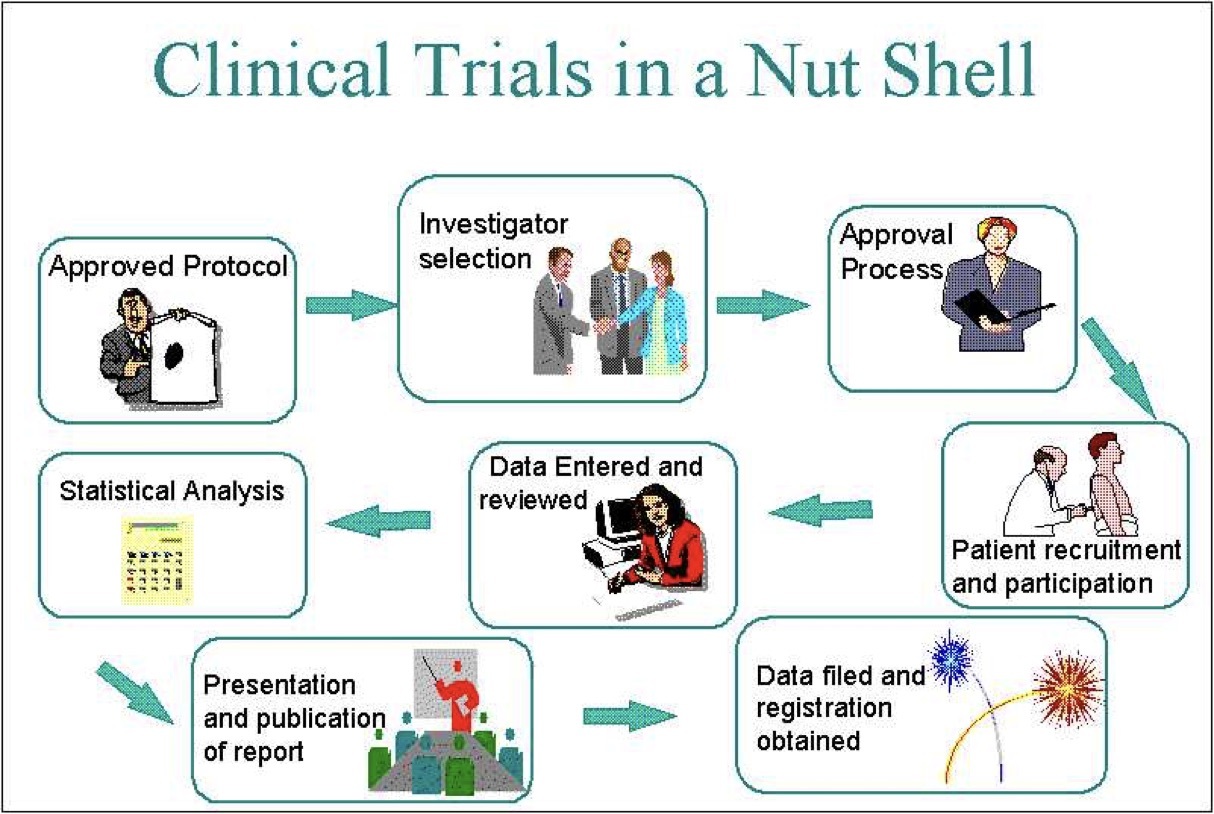 Clinical Trials in a Nut Shell

Approved Protocol

Investigator selection

Approval Process

Patient recruitment and participation

Data Entered and reviewed

Statistical Analysis

Presentation and publication of report

Data filed and registration obtained